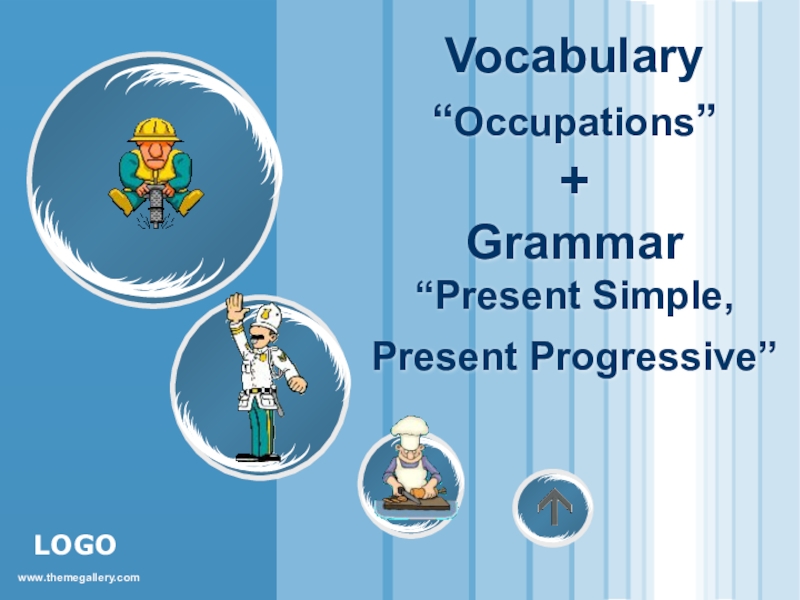 Vocabulary
“Occupations”
+
Grammar
“Present Simple,
Present Progressive”

LOGO
www.themegallery.com